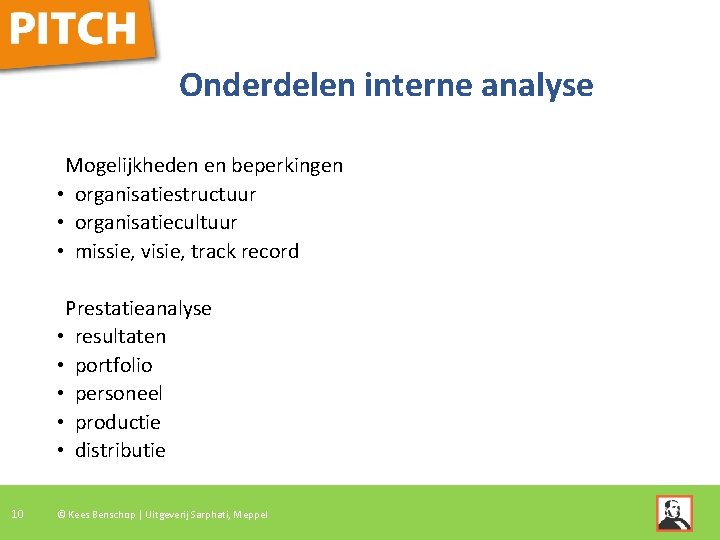 PITCH

Onderdelen interne analyse

Mogelijkheden en beperkingen
• organisatiestructuur
• organisatiecultuur
• missie, visie, track record

Prestatieanalyse
• resultaten
• portfolio
• personeel
• productie
• distributie

10 © Kees Benschop | Uitgeverij Sarphati, Meppel